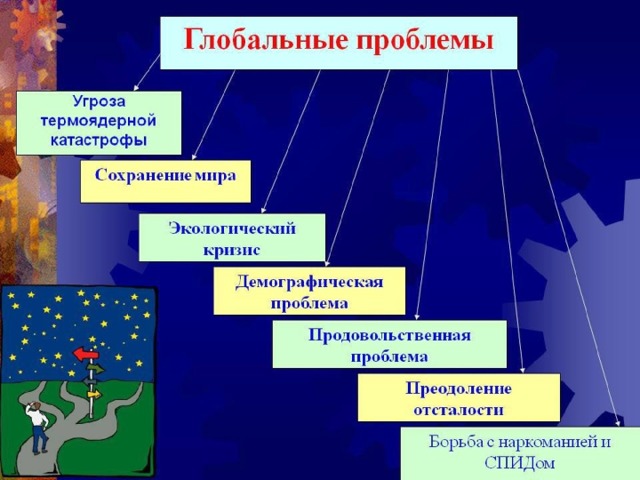 Глобальные проблемы

Угроза термоядерной катастрофы

Сохранение мира

Экологический кризис

Демографическая проблема

Продовольственная проблема

Преодоление отсталости

Борьба с наркоманией и СПИДом